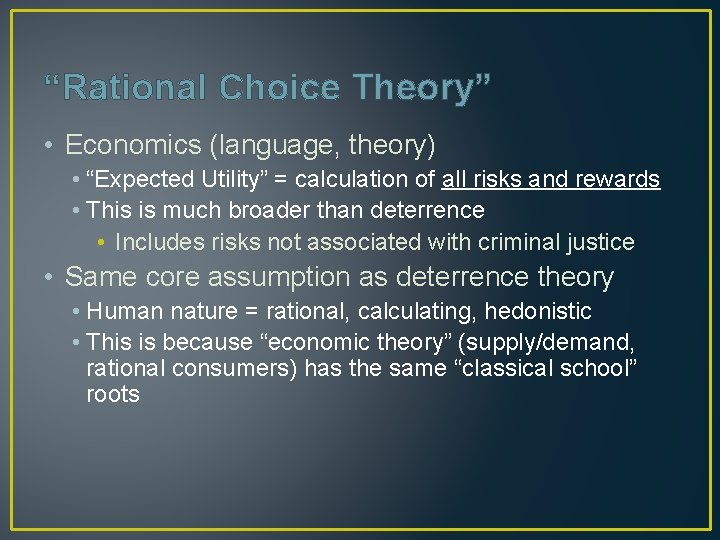 “Rational Choice Theory”

• Economics (language, theory)
  • “Expected Utility” = calculation of all risks and rewards
  • This is much broader than deterrence
    • Includes risks not associated with criminal justice
• Same core assumption as deterrence theory
  • Human nature = rational, calculating, hedonistic
  • This is because “economic theory” (supply/demand, rational consumers) has the same “classical school” roots